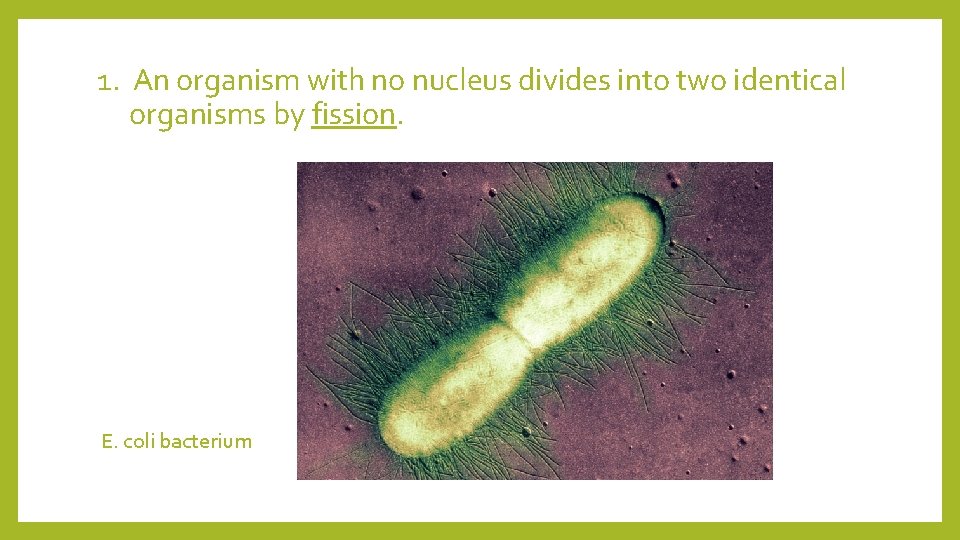 1. An organism with no nucleus divides into two identical organisms by fission.

E. coli bacterium